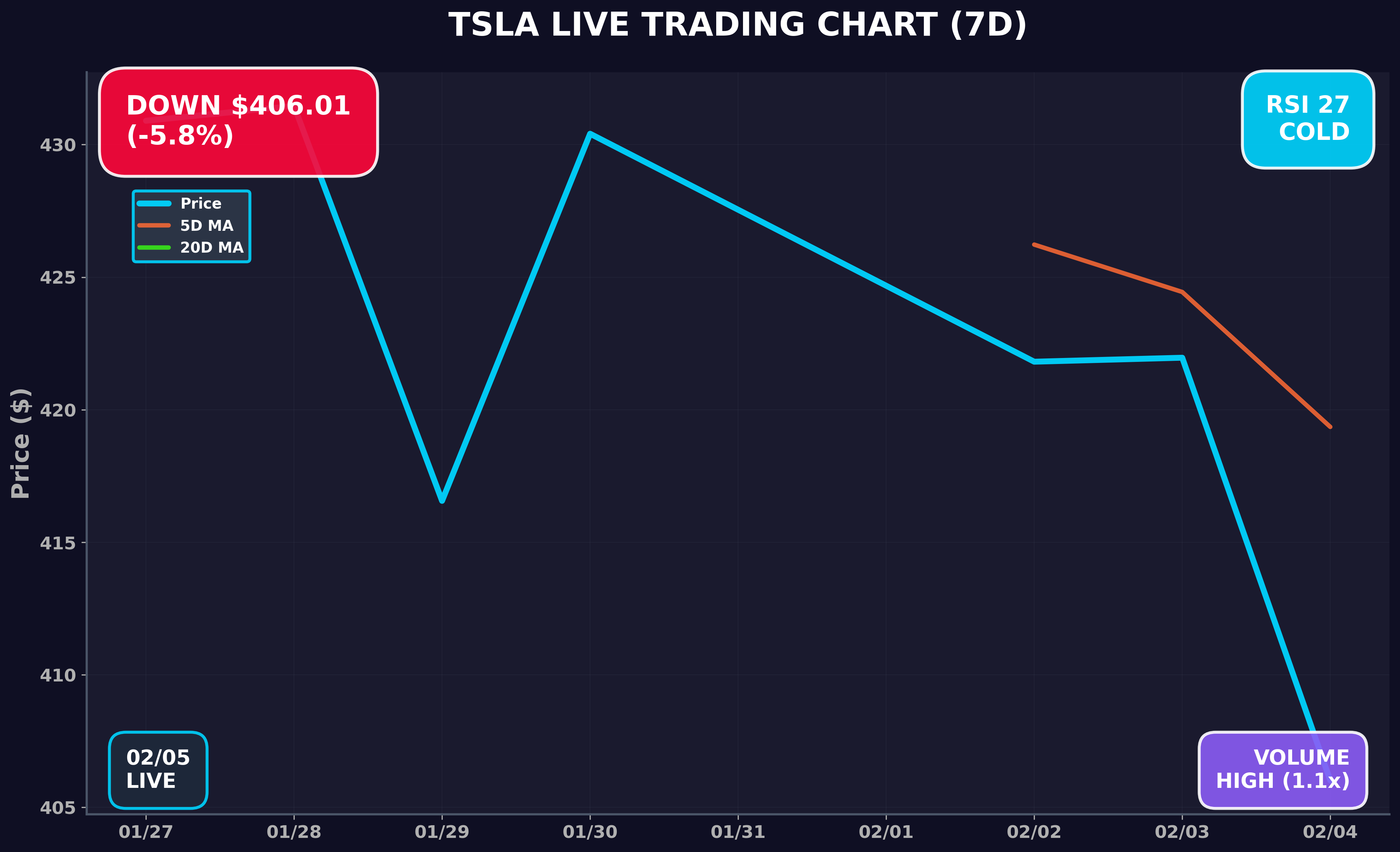 TSLA LIVE TRADING CHART (7D)

DOWN $406.01
(-5.8%)

RSI 27
COLD

Price
5D MA
20D MA

Price ($)

430
425
420
415
410
405

02/05
LIVE

VOLUME
HIGH (1.1x)

01/27
01/28
01/29
01/30
01/31
02/01
02/02
02/03
02/04